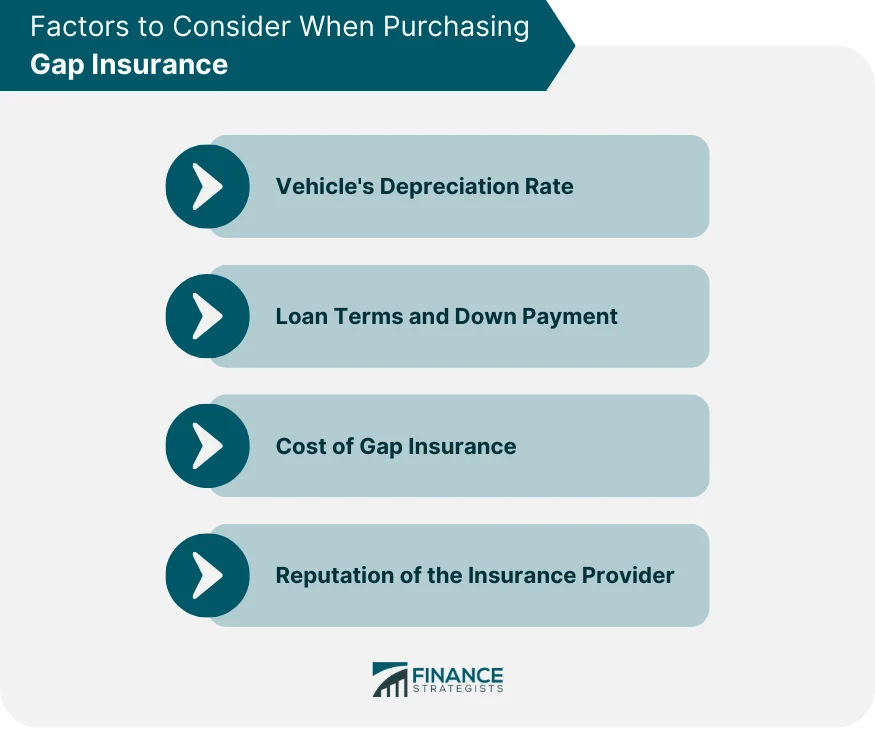 Factors to Consider When Purchasing
Gap Insurance

Vehicle's Depreciation Rate

Loan Terms and Down Payment

Cost of Gap Insurance

Reputation of the Insurance Provider

FINANCE
STRATEGISTS